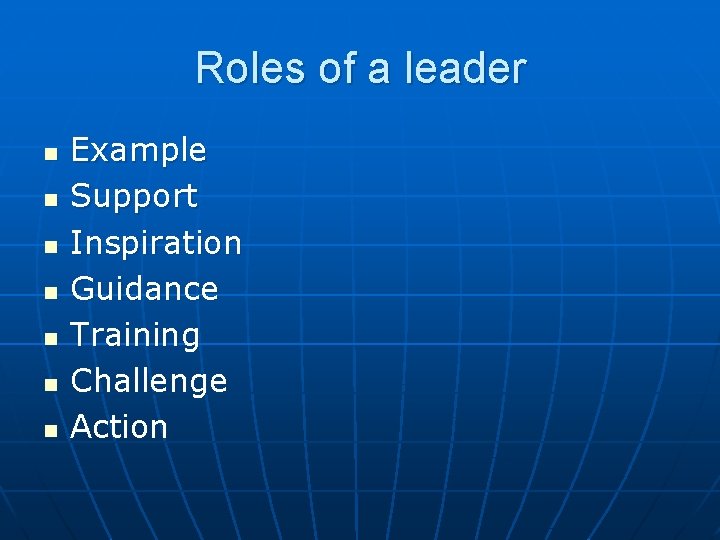 Roles of a leader

- Example
- Support
- Inspiration
- Guidance
- Training
- Challenge
- Action